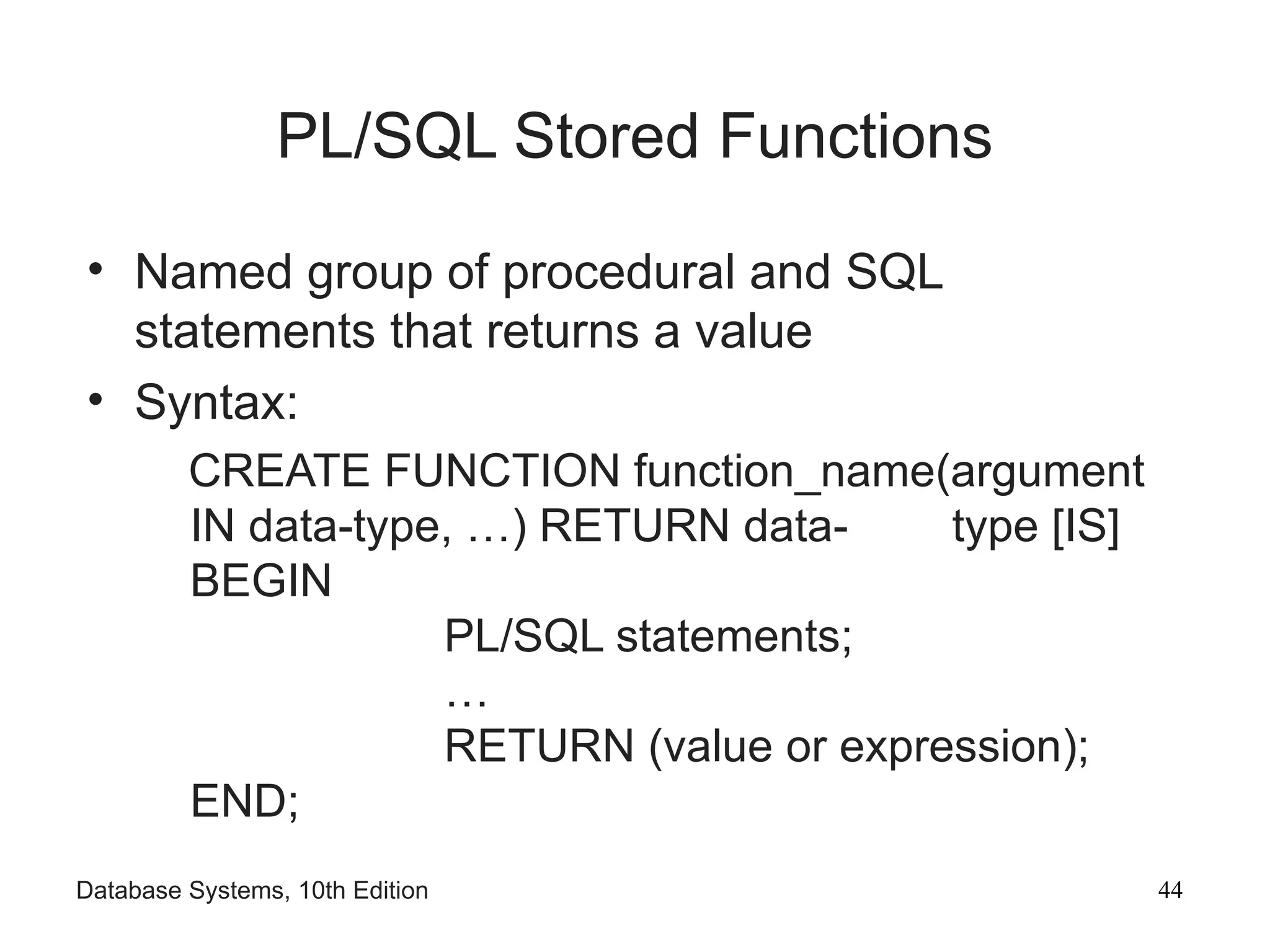 PL/SQL Stored Functions

• Named group of procedural and SQL statements that returns a value
• Syntax:

CREATE FUNCTION function_name(argument IN data-type, …) RETURN data- type [IS]
BEGIN
PL/SQL statements;
…
RETURN (value or expression);
END;

Database Systems, 10th Edition 44